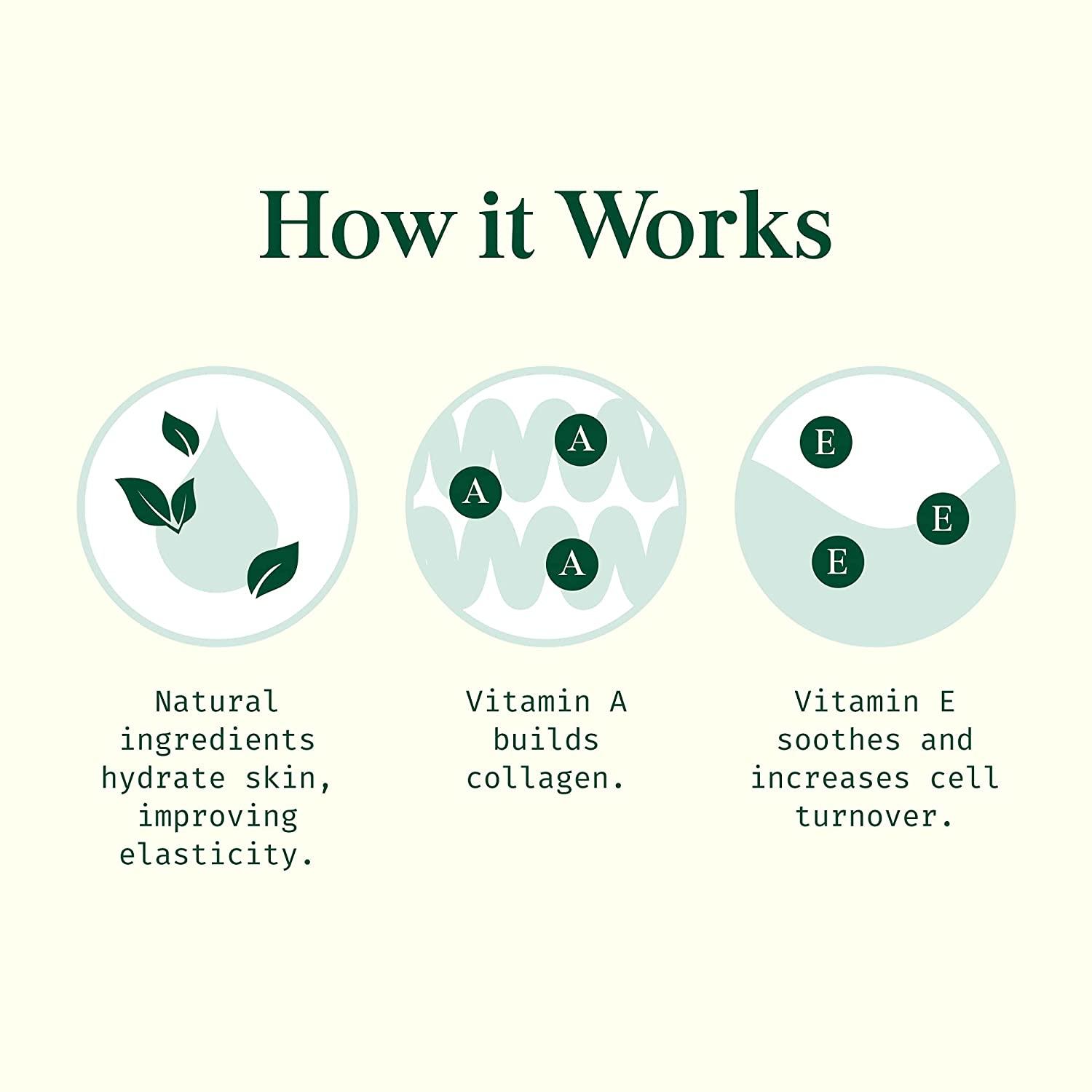 How it Works

A

A

A

E

E

E

Natural ingredients hydrate skin, improving elasticity.

Vitamin A builds collagen.

Vitamin E soothes and increases cell turnover.